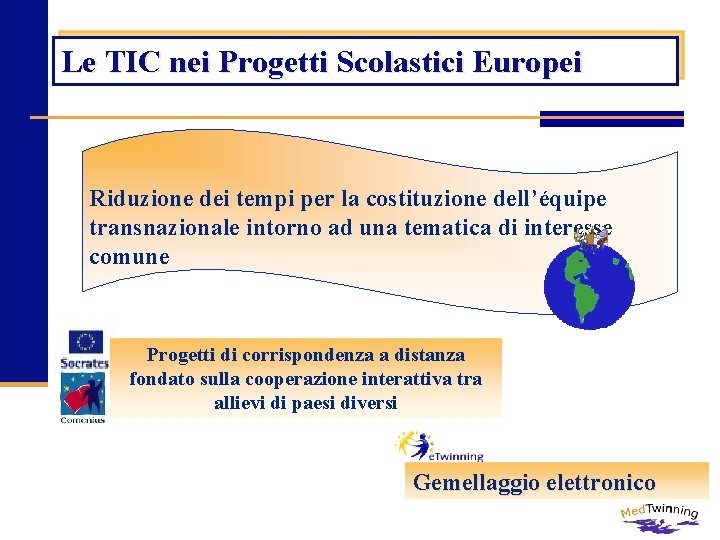 Le TIC nei Progetti Scolastici Europei

Riduzione dei tempi per la costituzione dell'équipe transnazionale intorno ad una tematica di interesse comune

Socrates
Comenius

Progetti di corrispondenza a distanza fondato sulla cooperazione interattiva tra allievi di paesi diversi

eTwinning

Gemellaggio elettronico

MedTwinning